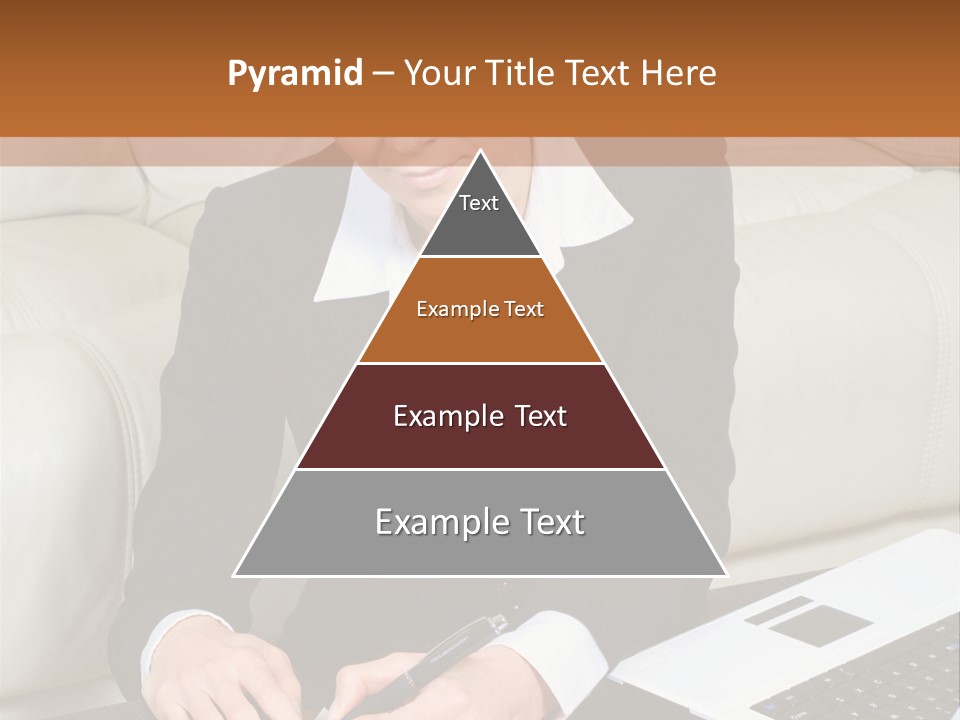 Pyramid – Your Title Text Here

Text

Example Text

Example Text

Example Text